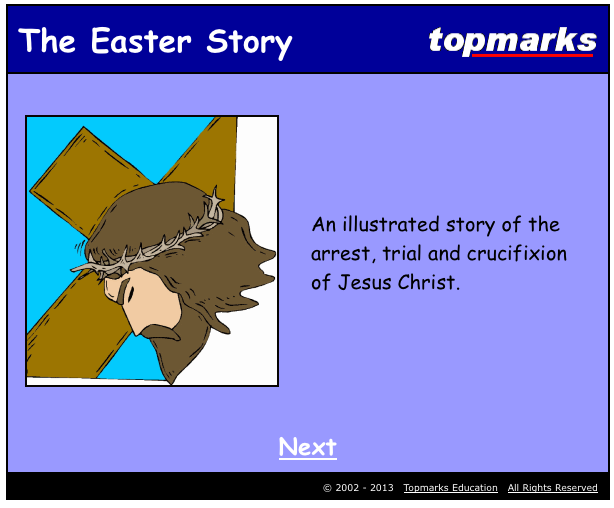 The Easter Story

topmarks

An illustrated story of the arrest, trial and crucifixion of Jesus Christ.

Next

© 2002 - 2013 Topmarks Education All Rights Reserved